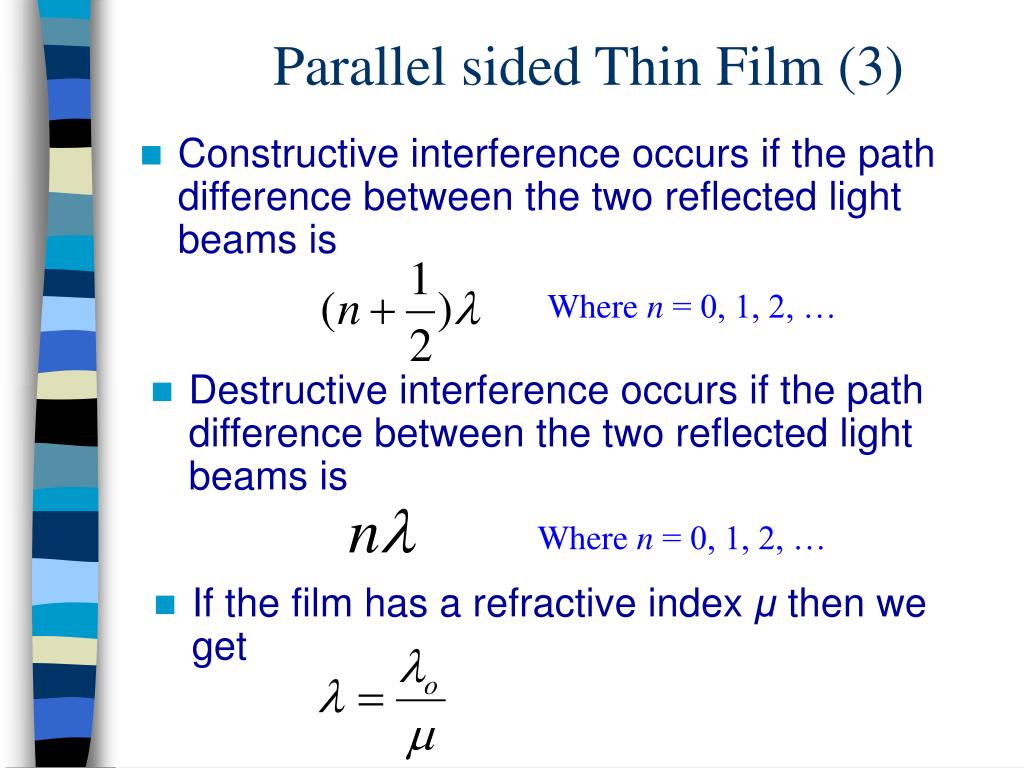 Parallel sided Thin Film (3)

Constructive interference occurs if the path difference between the two reflected light beams is

$(n+\frac{1}{2})\lambda$

Where $n$ = 0, 1, 2, …

Destructive interference occurs if the path difference between the two reflected light beams is

$n\lambda$

Where $n$ = 0, 1, 2, …

If the film has a refractive index $\mu$ then we get

$\lambda = \frac{\lambda_o}{\mu}$